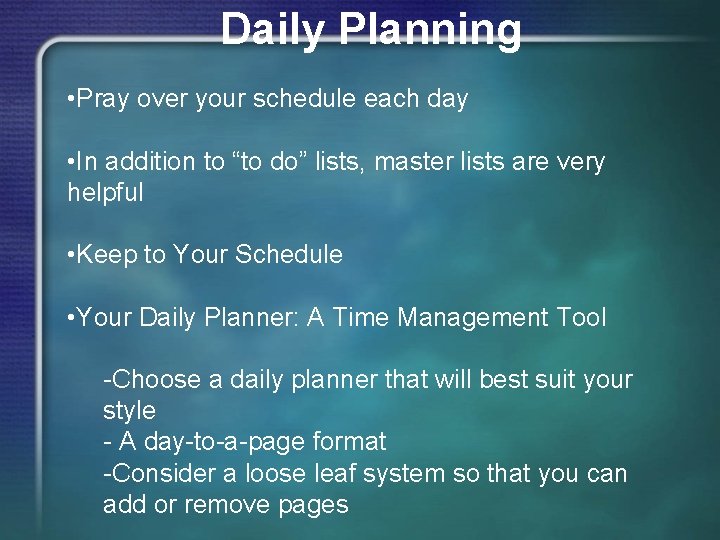 Daily Planning

•Pray over your schedule each day

•In addition to “to do” lists, master lists are very helpful

•Keep to Your Schedule

•Your Daily Planner: A Time Management Tool

-Choose a daily planner that will best suit your style
- A day-to-a-page format
-Consider a loose leaf system so that you can add or remove pages